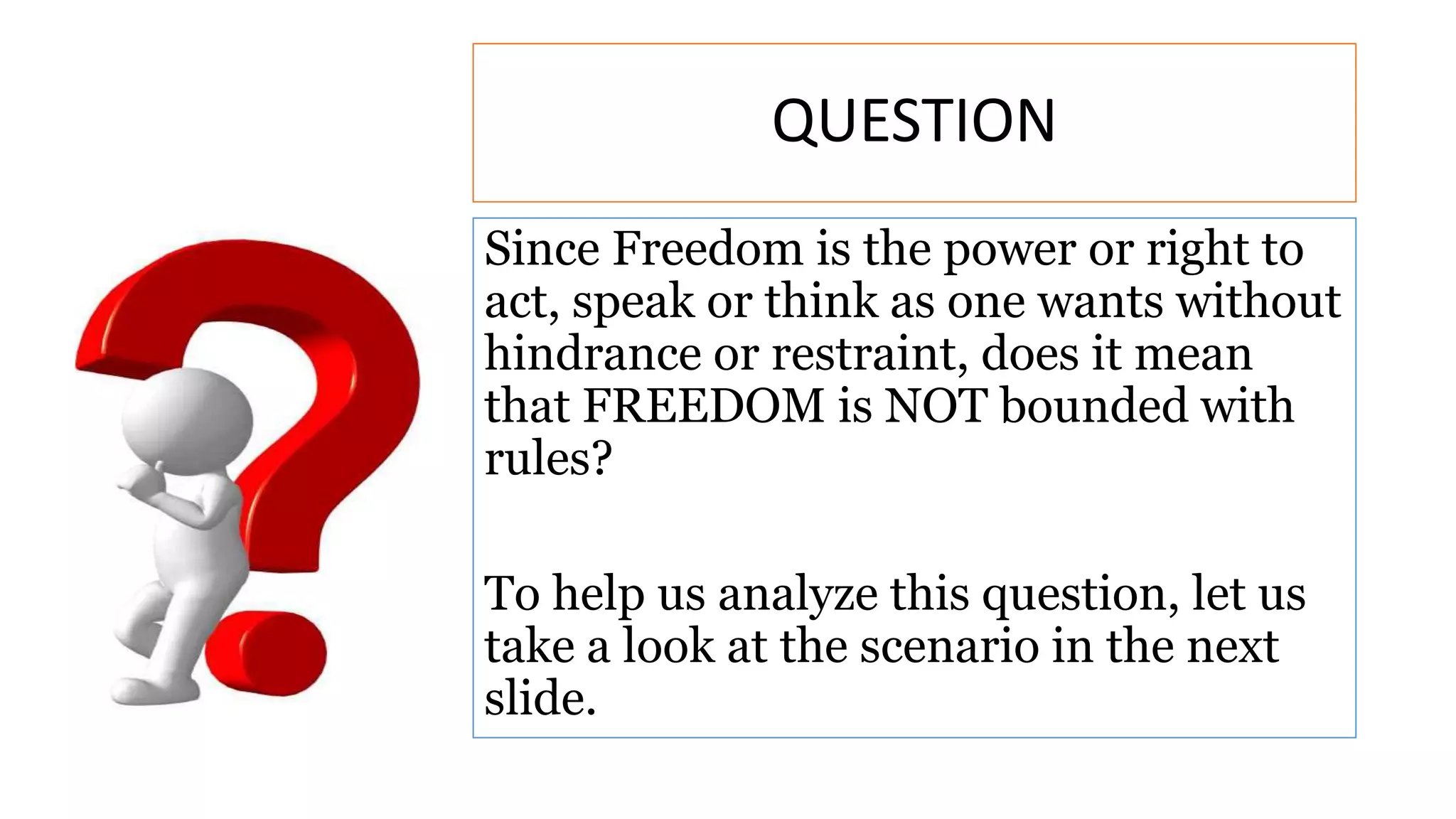 QUESTION

Since Freedom is the power or right to act, speak or think as one wants without hindrance or restraint, does it mean that FREEDOM is NOT bounded with rules?

To help us analyze this question, let us take a look at the scenario in the next slide.